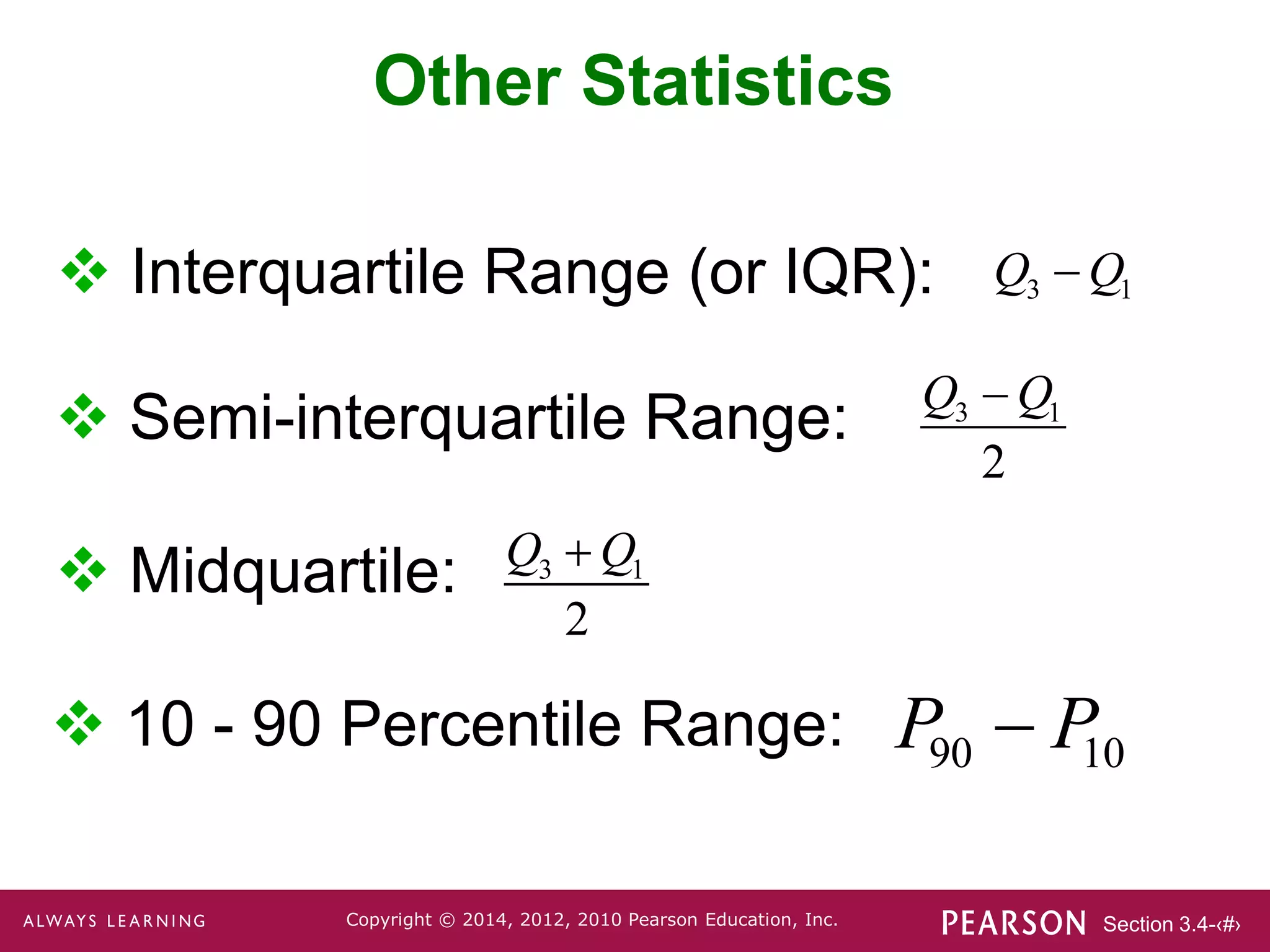 Other Statistics

❖ Interquartile Range (or IQR): $Q_3 - Q_1$

❖ Semi-interquartile Range: $\frac{Q_3 - Q_1}{2}$

❖ Midquartile: $\frac{Q_3 + Q_1}{2}$

❖ 10 - 90 Percentile Range: $P_{90} - P_{10}$

ALWAYS LEARNING Copyright © 2014, 2012, 2010 Pearson Education, Inc. PEARSON Section 3.4-‹#›